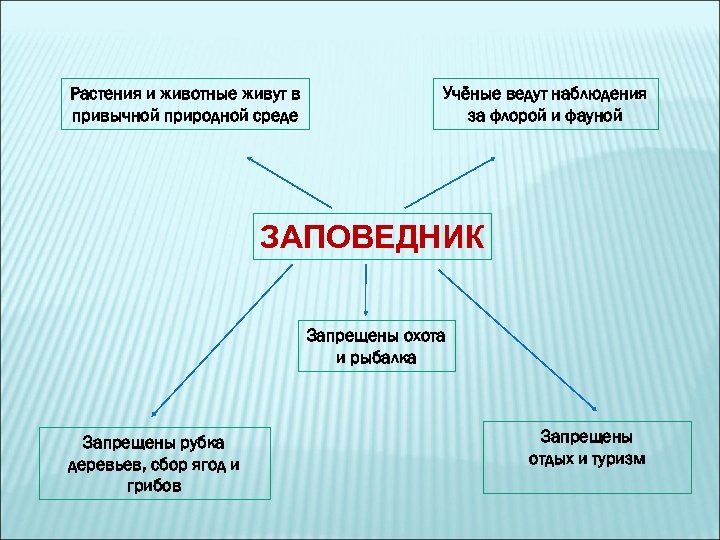 Растения и животные живут в привычной природной среде

Учёные ведут наблюдения за флорой и фауной

ЗАПОВЕДНИК

Запрещены охота и рыбалка

Запрещены рубка деревьев, сбор ягод и грибов

Запрещены отдых и туризм